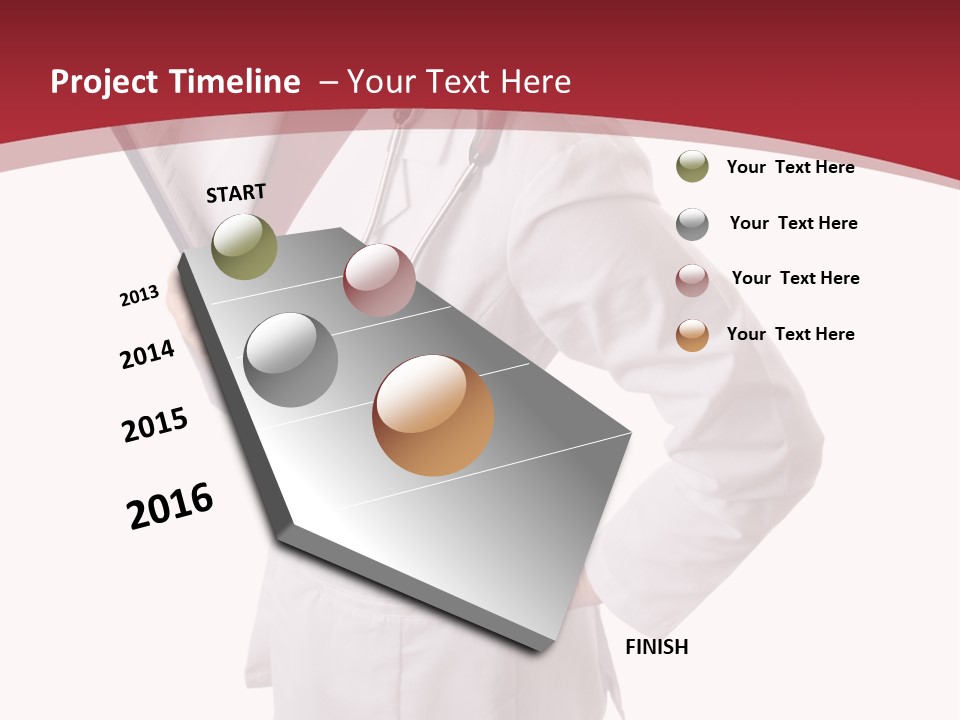 Project Timeline – Your Text Here

START

2013

2014

2015

2016

FINISH

Your Text Here

Your Text Here

Your Text Here

Your Text Here